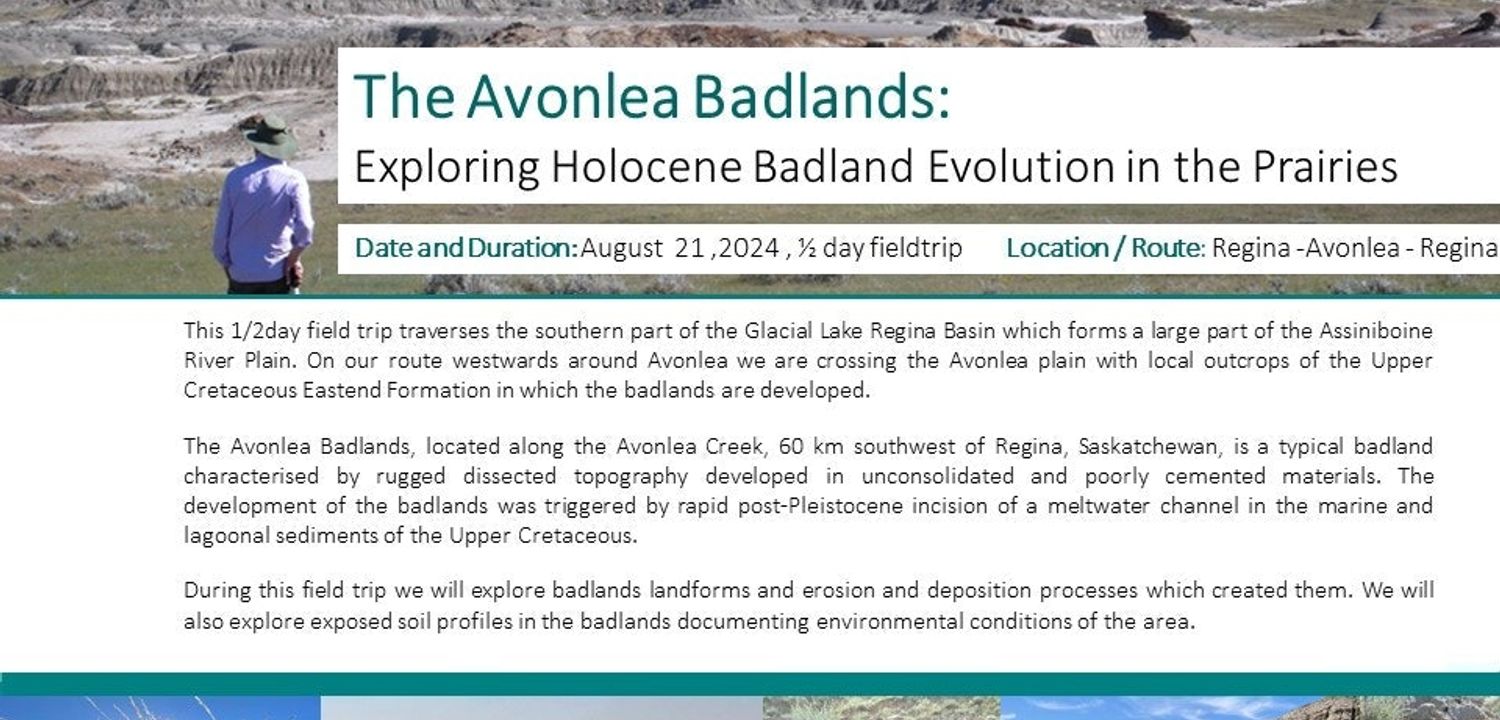 The Avonlea Badlands:
Exploring Holocene Badland Evolution in the Prairies

Date and Duration: August 21 ,2024 , ½ day fieldtrip Location / Route: Regina -Avonlea - Regina

This 1/2day field trip traverses the southern part of the Glacial Lake Regina Basin which forms a large part of the Assiniboine River Plain. On our route westwards around Avonlea we are crossing the Avonlea plain with local outcrops of the Upper Cretaceous Eastend Formation in which the badlands are developed.

The Avonlea Badlands, located along the Avonlea Creek, 60 km southwest of Regina, Saskatchewan, is a typical badland characterised by rugged dissected topography developed in unconsolidated and poorly cemented materials. The development of the badlands was triggered by rapid post-Pleistocene incision of a meltwater channel in the marine and lagoonal sediments of the Upper Cretaceous.

During this field trip we will explore badlands landforms and erosion and deposition processes which created them. We will also explore exposed soil profiles in the badlands documenting environmental conditions of the area.